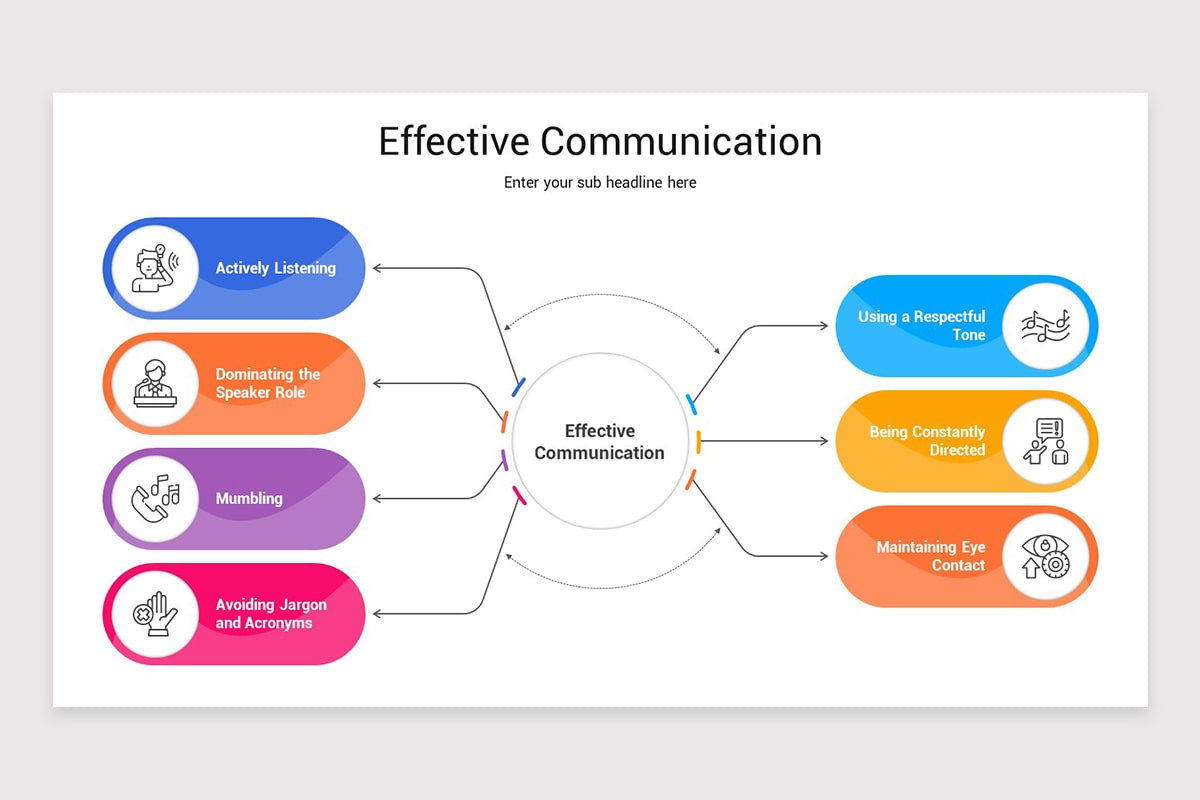 Effective Communication

Enter your sub headline here

Actively Listening

Dominating the Speaker Role

Mumbling

Avoiding Jargon and Acronyms

Effective Communication

Using a Respectful Tone

Being Constantly Directed

Maintaining Eye Contact